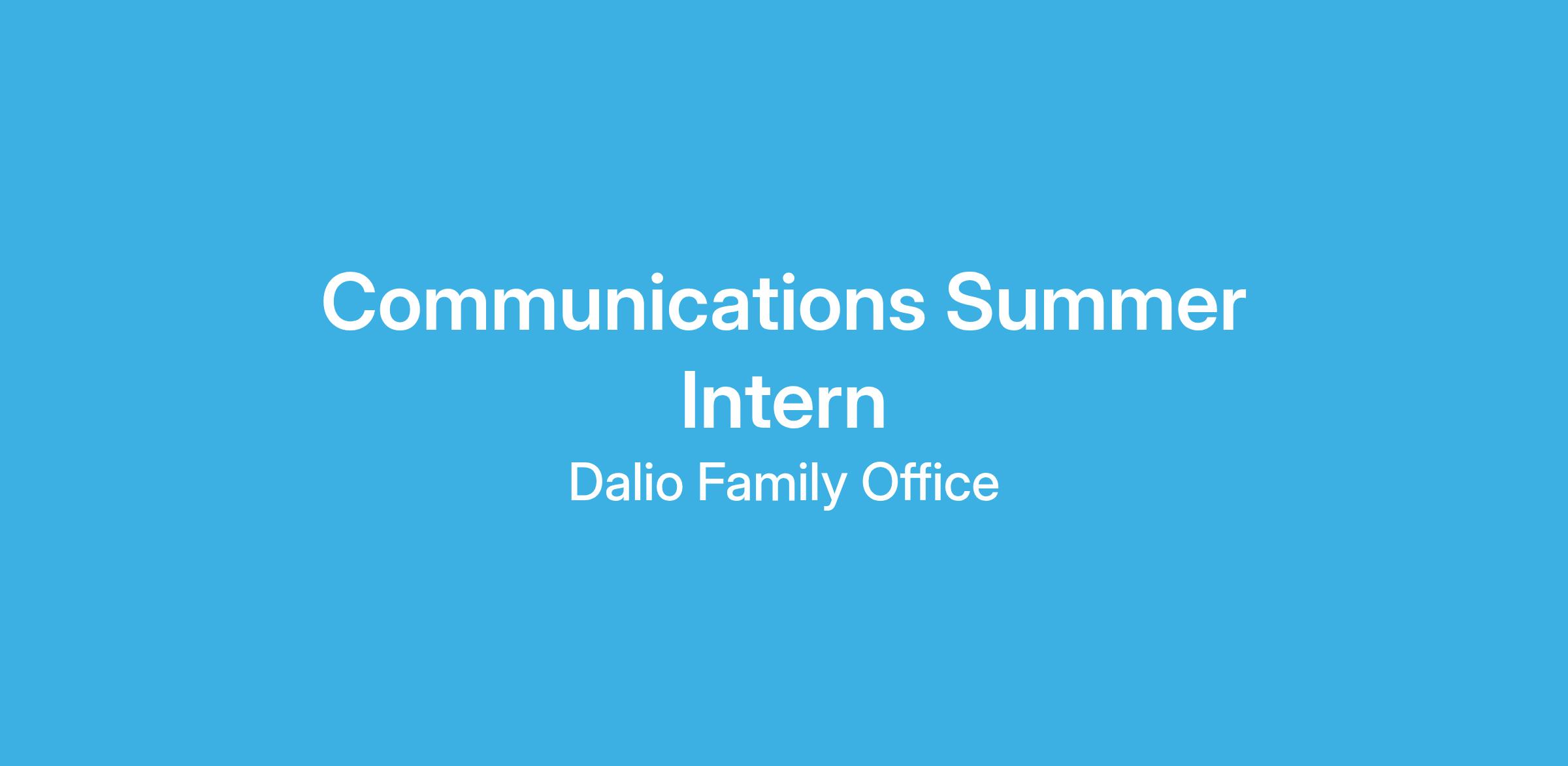 Communications Summer Intern

Dalio Family Office